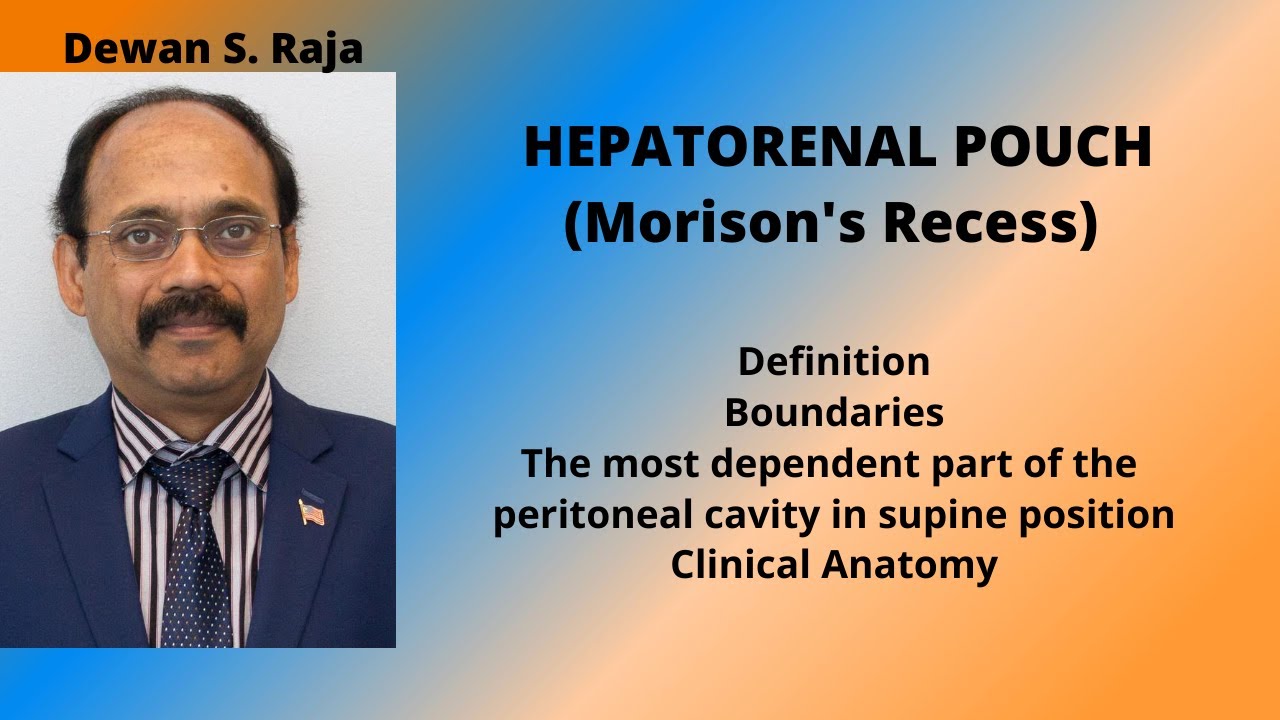 Dewan S. Raja

HEPATORENAL POUCH
(Morison's Recess)

Definition
Boundaries
The most dependent part of the peritoneal cavity in supine position
Clinical Anatomy